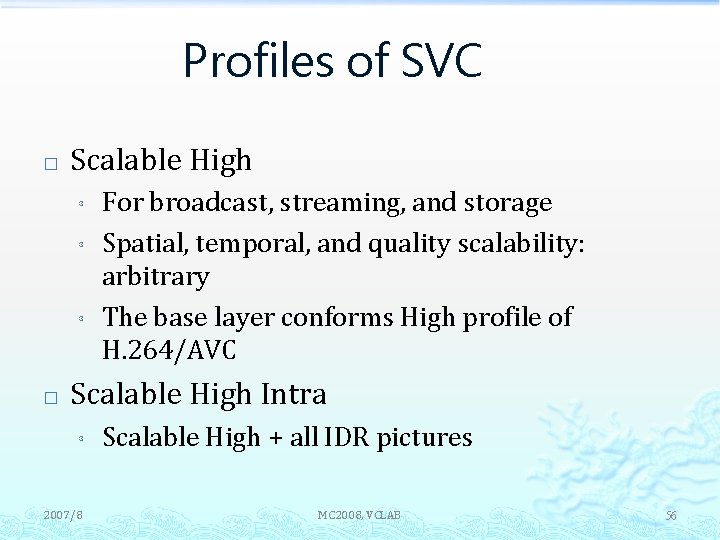 Profiles of SVC

□ Scalable High
◦ For broadcast, streaming, and storage
◦ Spatial, temporal, and quality scalability: arbitrary
◦ The base layer conforms High profile of H.264/AVC

□ Scalable High Intra
◦ Scalable High + all IDR pictures

2007/8
MC2008, VCLAB
56